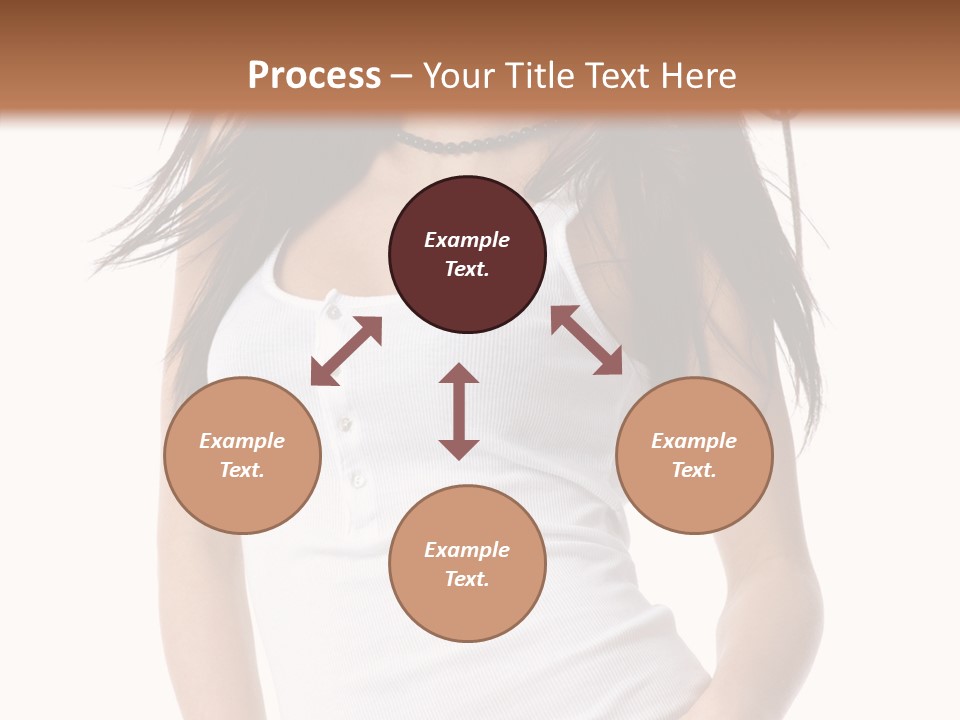 Process – Your Title Text Here

Example Text.

Example Text.

Example Text.

Example Text.